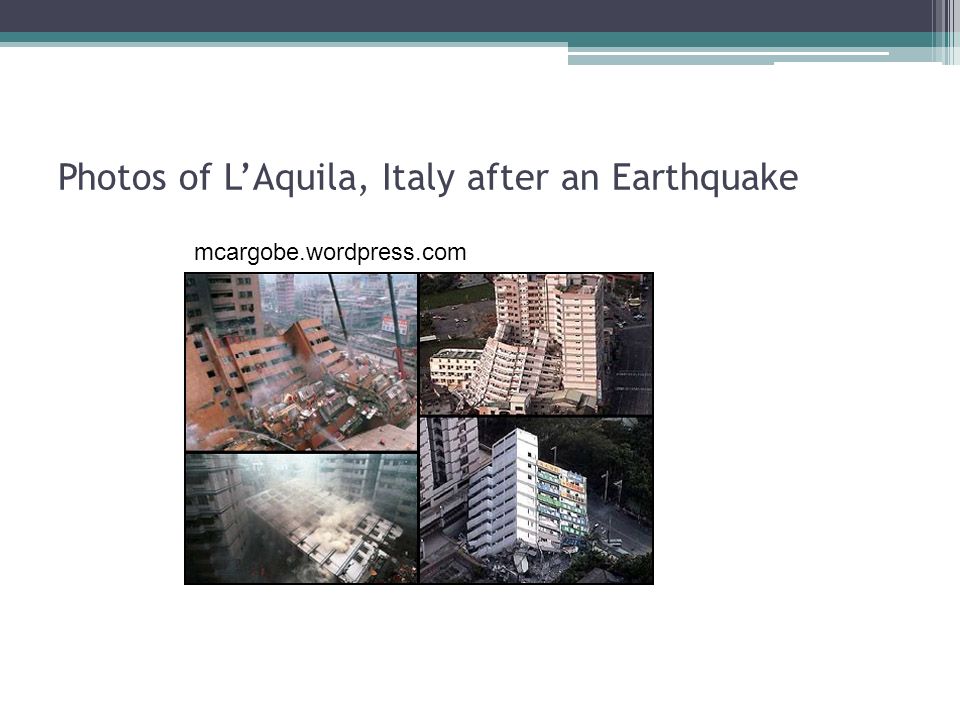 Photos of L’Aquila, Italy after an Earthquake

mcargobe.wordpress.com